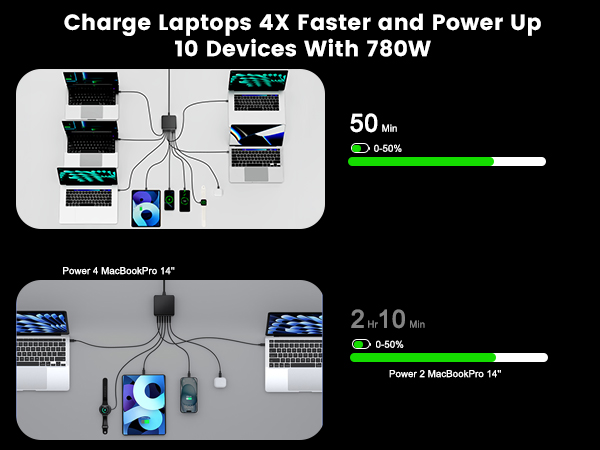 Charge Laptops 4X Faster and Power Up 10 Devices With 780W

50 Min

0-50%

Power 4 MacBookPro 14"

2 Hr 10 Min

0-50%

Power 2 MacBookPro 14"